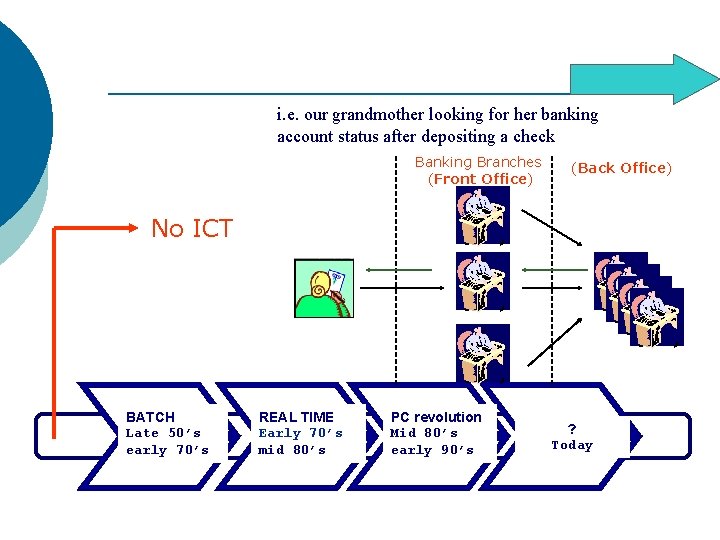 i.e. our grandmother looking for her banking account status after depositing a check

Banking Branches (Front Office)

(Back Office)

No ICT

BATCH
Late 50's
early 70's

REAL TIME
Early 70's
mid 80's

PC revolution
Mid 80's
early 90's

?
Today